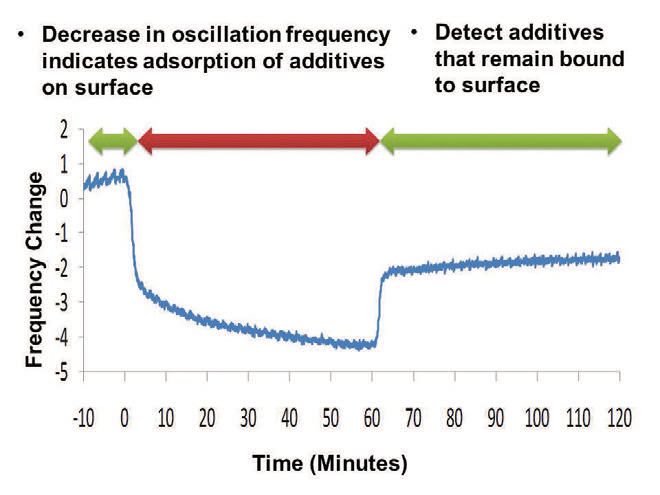 • Decrease in oscillation frequency indicates adsorption of additives on surface

• Detect additives that remain bound to surface

Frequency Change

2
1
0
-1
-2
-3
-4
-5

-10 0 10 20 30 40 50 60 70 80 90 100 110 120

Time (Minutes)